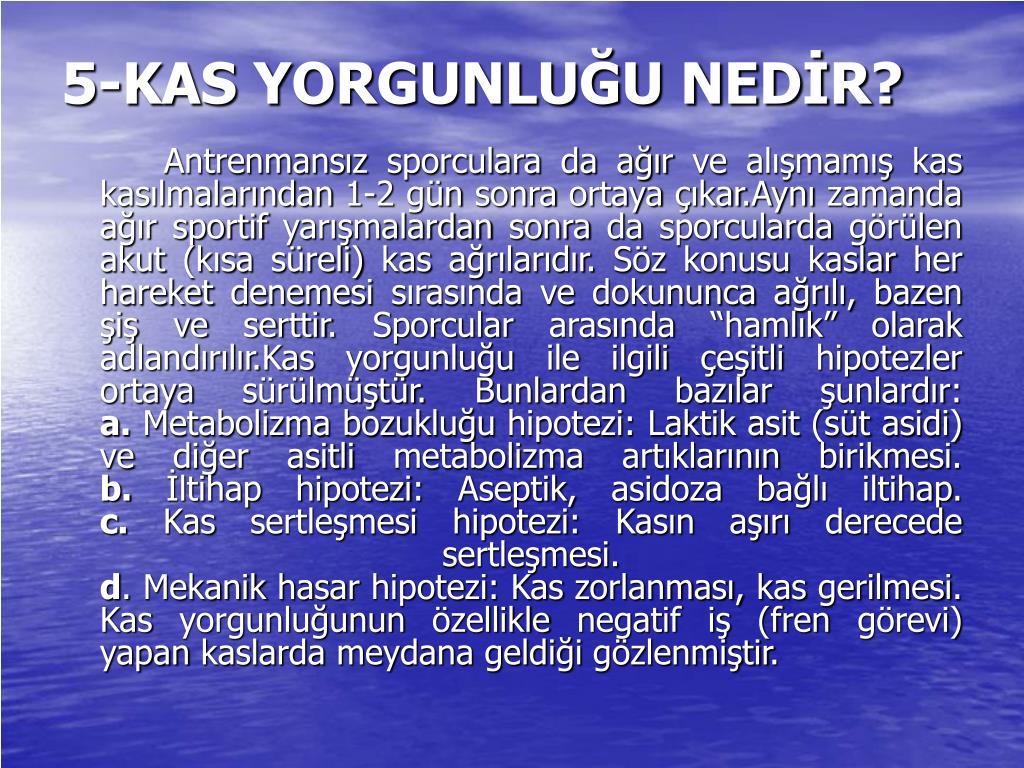 5-KAS YORGUNLUĞU NEDİR?

Antrenmansız sporculara da ağır ve alışmamış kas kasılmalarından 1-2 gün sonra ortaya çıkar.Aynı zamanda ağır sportif yarışmalardan sonra da sporcularda görülen akut (kısa süreli) kas ağrılarıdır. Söz konusu kaslar her hareket denemesi sırasında ve dokununca ağrılı, bazen şiş ve serttir. Sporcular arasında “hamlık” olarak adlandırılır.Kas yorgunluğu ile ilgili çeşitli hipotezler ortaya sürülmüştür. Bunlardan bazılar şunlardır:
a. Metabolizma bozukluğu hipotezi: Laktik asit (süt asidi) ve diğer asitli metabolizma artıklarının birikmesi.
b. İltihap hipotezi: Aseptik, asidoza bağlı iltihap.
c. Kas sertleşmesi hipotezi: Kasın aşırı derecede sertleşmesi.
d. Mekanik hasar hipotezi: Kas zorlanması, kas gerilmesi. Kas yorgunluğunun özellikle negatif iş (fren görevi) yapan kaslarda meydana geldiği gözlenmiştir.